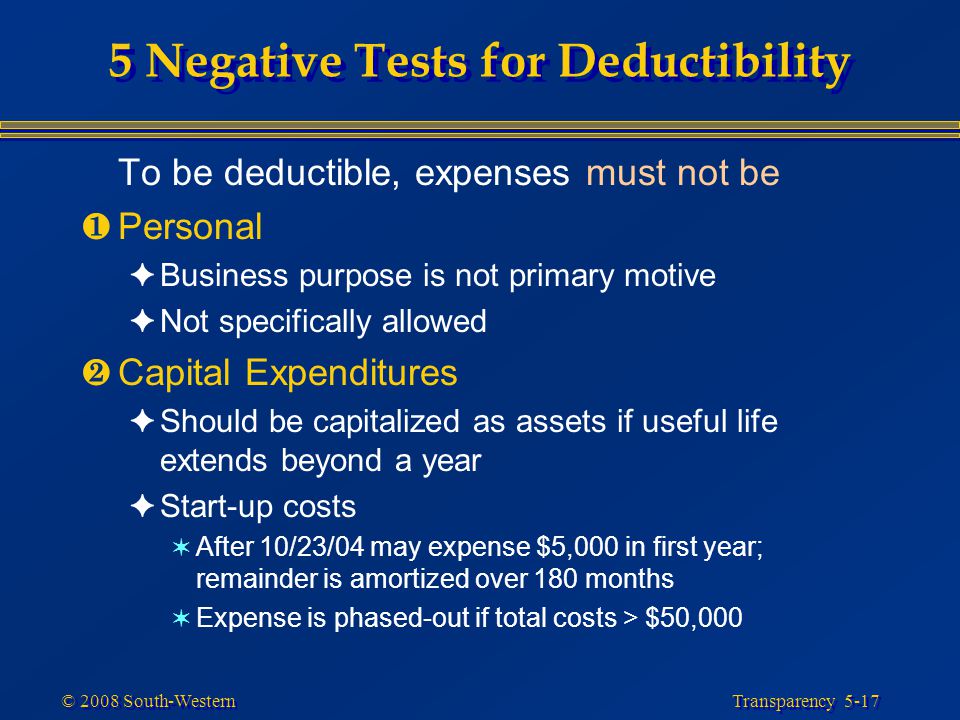 5 Negative Tests for Deductibility

To be deductible, expenses must not be

❶ Personal

✦ Business purpose is not primary motive

✦ Not specifically allowed

❷ Capital Expenditures

✦ Should be capitalized as assets if useful life extends beyond a year

✦ Start-up costs

✶ After 10/23/04 may expense \$5,000 in first year; remainder is amortized over 180 months

✶ Expense is phased-out if total costs > \$50,000

© 2008 South-Western

Transparency 5-17